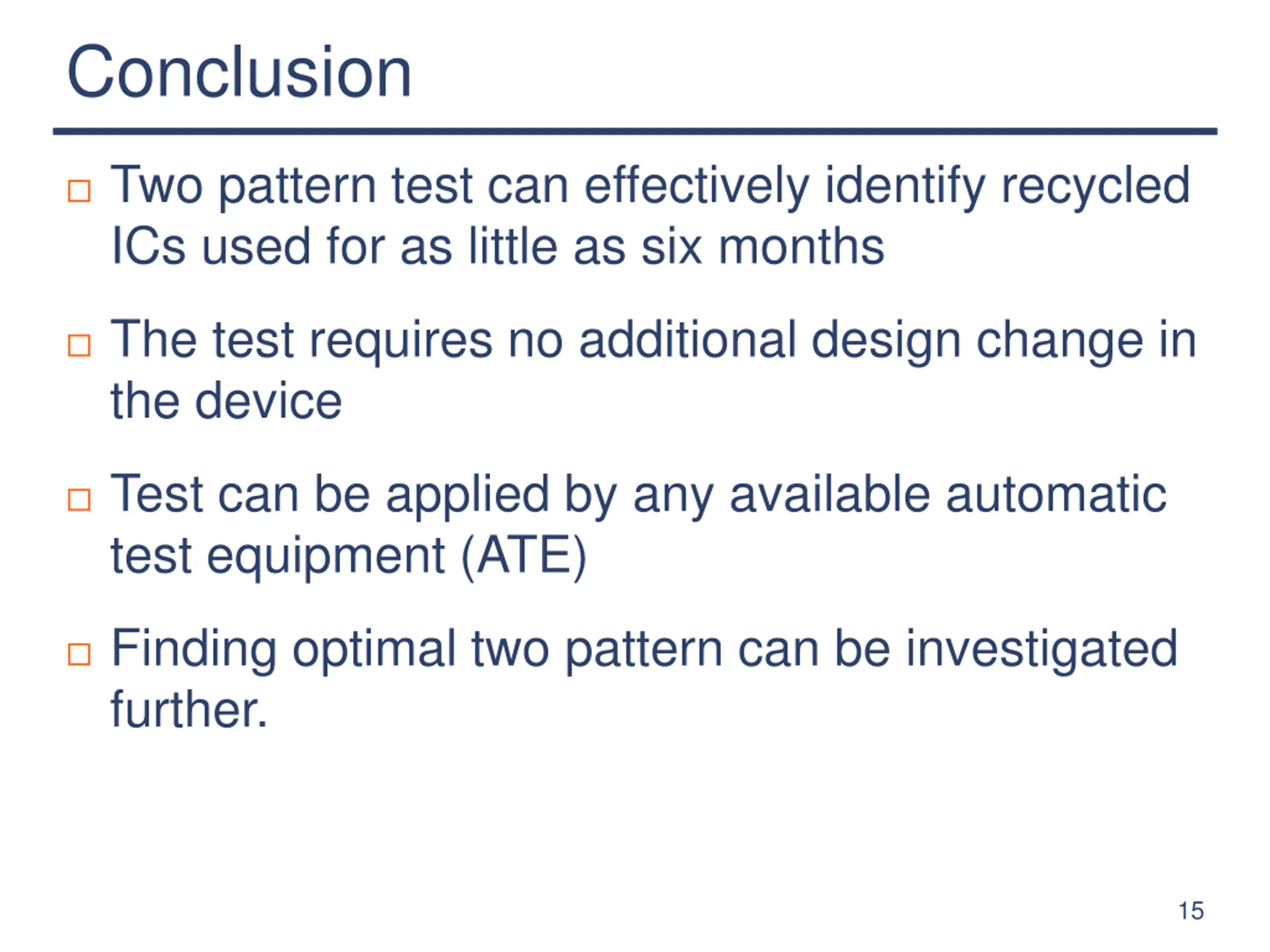 Conclusion

□ Two pattern test can effectively identify recycled ICs used for as little as six months

□ The test requires no additional design change in the device

□ Test can be applied by any available automatic test equipment (ATE)

□ Finding optimal two pattern can be investigated further.

15